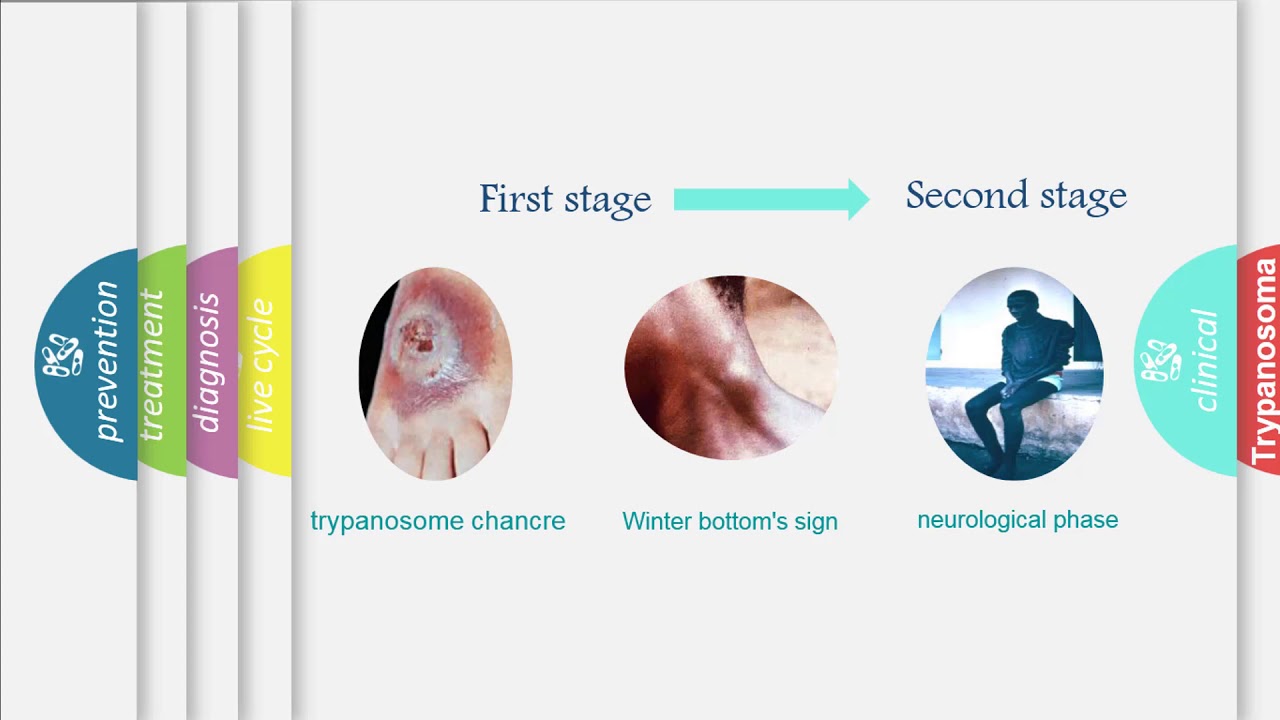 prevention

treatment

diagnosis

live cycle

First stage

Second stage

trypanosome chancre

Winter bottom's sign

neurological phase

clinical

Trypanosoma